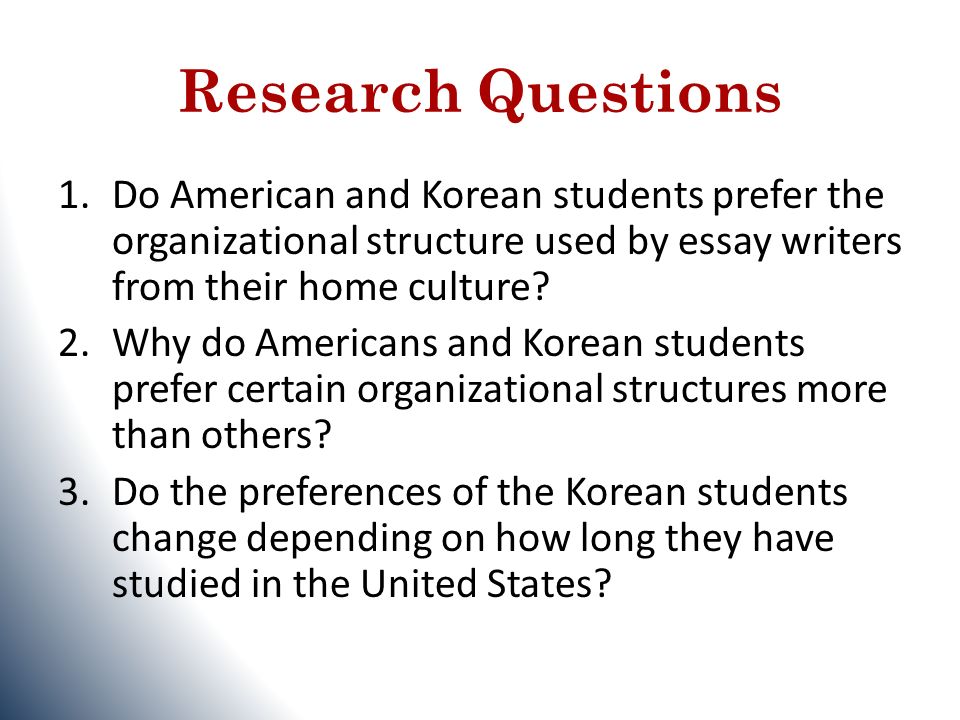 Research Questions

1. Do American and Korean students prefer the organizational structure used by essay writers from their home culture?
2. Why do Americans and Korean students prefer certain organizational structures more than others?
3. Do the preferences of the Korean students change depending on how long they have studied in the United States?